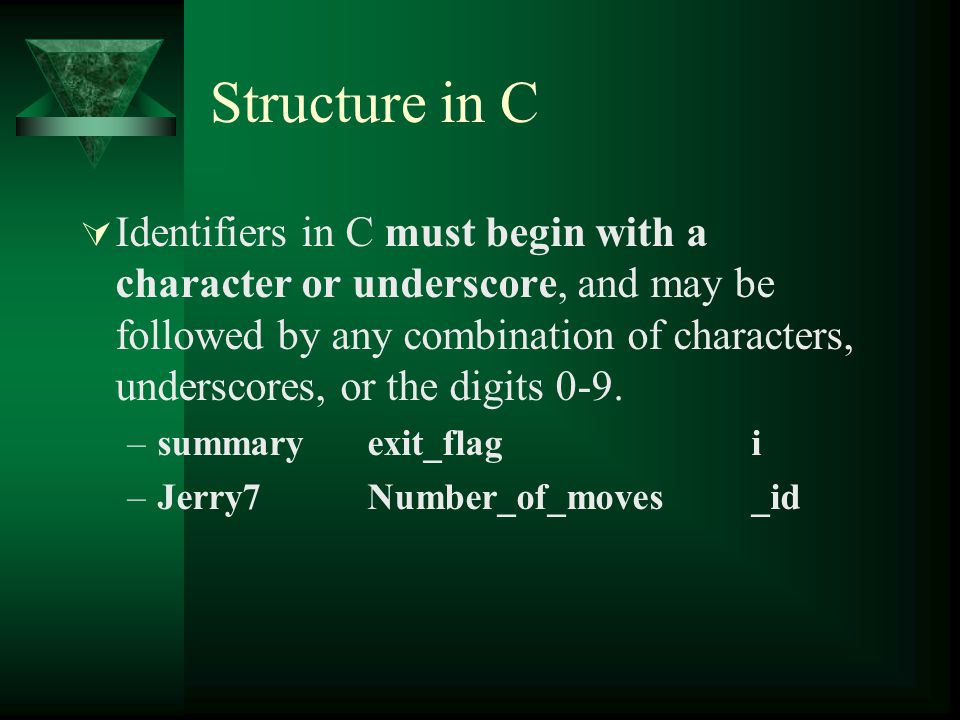 Structure in C

Identifiers in C must begin with a character or underscore, and may be followed by any combination of characters, underscores, or the digits 0-9.

– summary exit_flag i
– Jerry7 Number_of_moves _id